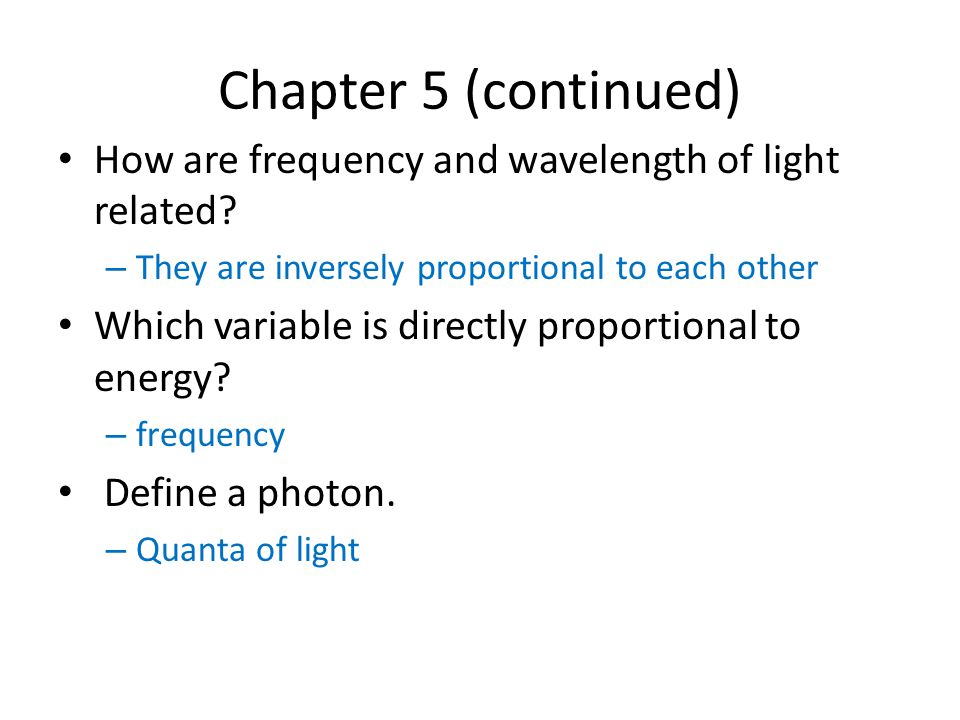 Chapter 5 (continued)

• How are frequency and wavelength of light related?

– They are inversely proportional to each other

• Which variable is directly proportional to energy?

– frequency

• Define a photon.

– Quanta of light